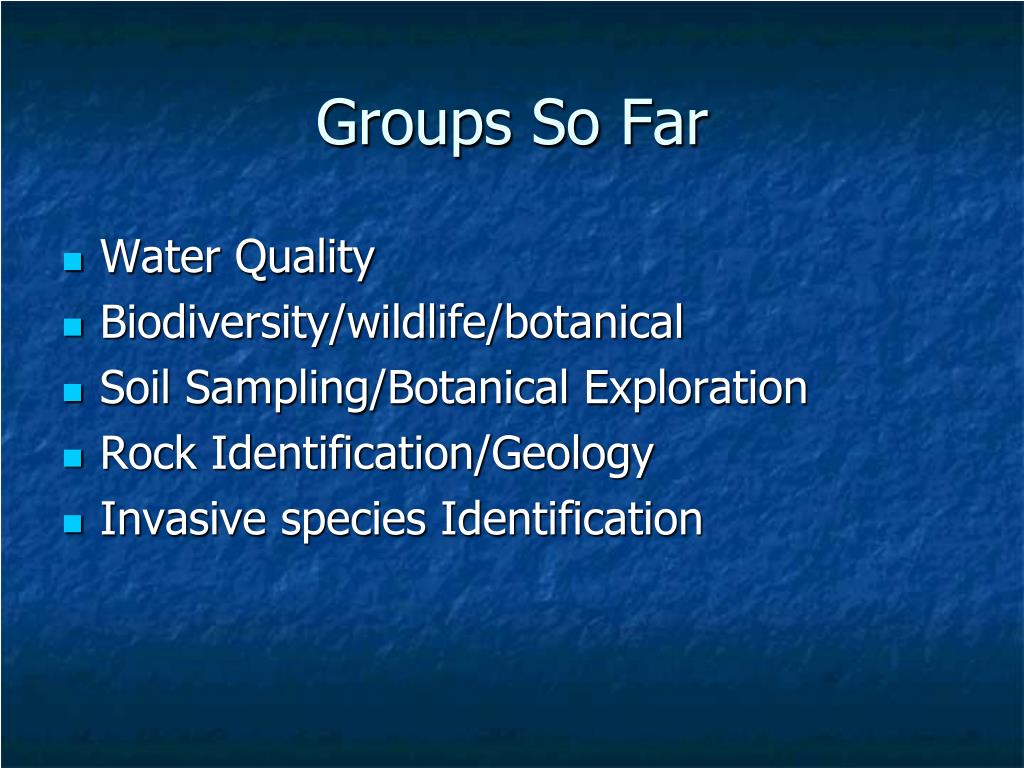 Groups So Far

- Water Quality
- Biodiversity/wildlife/botanical
- Soil Sampling/Botanical Exploration
- Rock Identification/Geology
- Invasive species Identification